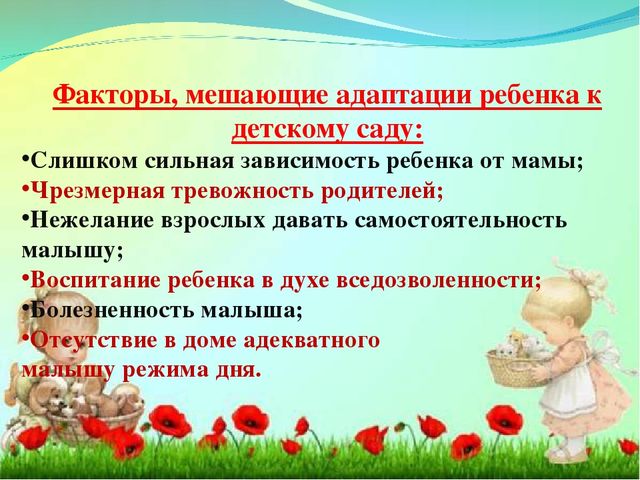 Факторы, мешающие адаптации ребенка к детскому саду:

•Слишком сильная зависимость ребенка от мамы;
•Чрезмерная тревожность родителей;
•Нежелание взрослых давать самостоятельность малышу;
•Воспитание ребенка в духе вседозволенности;
•Болезненность малыша;
•Отсутствие в доме адекватного малышу режима дня.